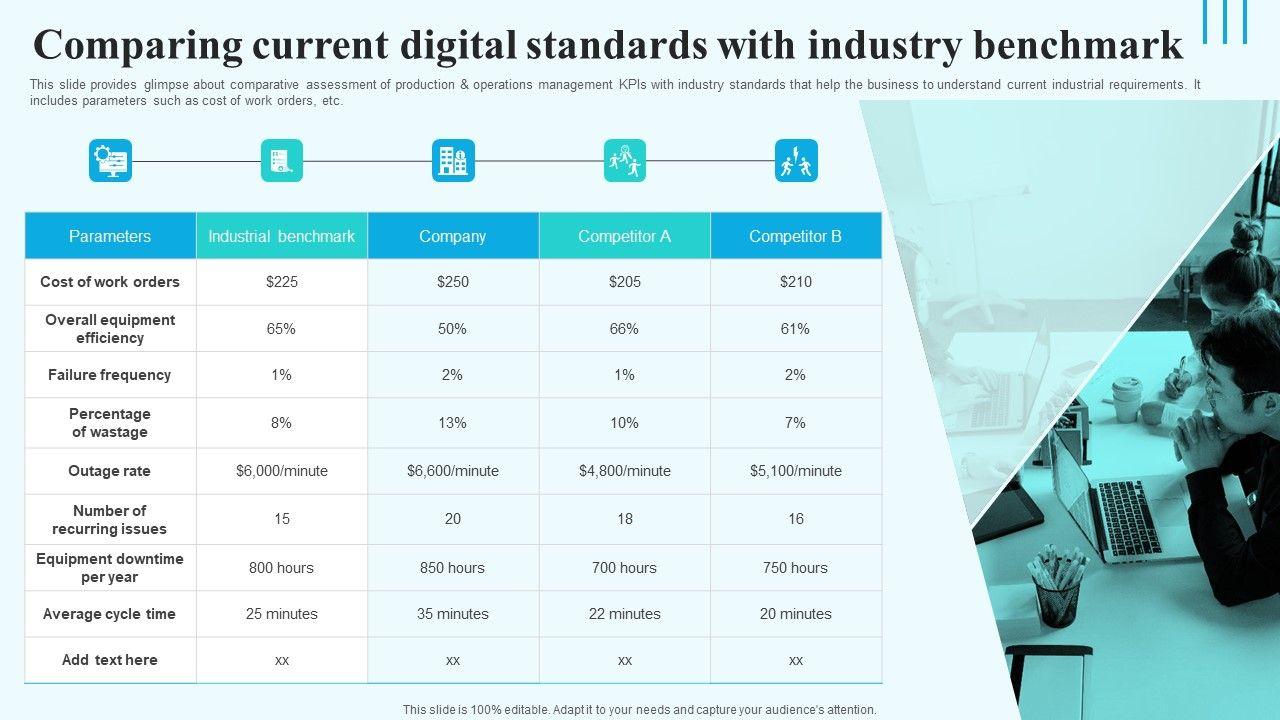 Comparing current digital standards with industry benchmark

This slide provides glimpse about comparative assessment of production & operations management KPIs with industry standards that help the business to understand current industrial requirements. It includes parameters such as cost of work orders, etc.

| Parameters | Industrial benchmark | Company | Competitor A | Competitor B |
|---|---|---|---|---|
| Cost of work orders | \$225 | \$250 | \$205 | \$210 |
| Overall equipment efficiency | 65% | 50% | 66% | 61% |
| Failure frequency | 1% | 2% | 1% | 2% |
| Percentage of wastage | 8% | 13% | 10% | 7% |
| Outage rate | \$6,000/minute | \$6,600/minute | \$4,800/minute | \$5,100/minute |
| Number of recurring issues | 15 | 20 | 18 | 16 |
| Equipment downtime per year | 800 hours | 850 hours | 700 hours | 750 hours |
| Average cycle time | 25 minutes | 35 minutes | 22 minutes | 20 minutes |
| Add text here | xx | xx | xx | xx |

This slide is 100% editable. Adapt it to your needs and capture your audience's attention.